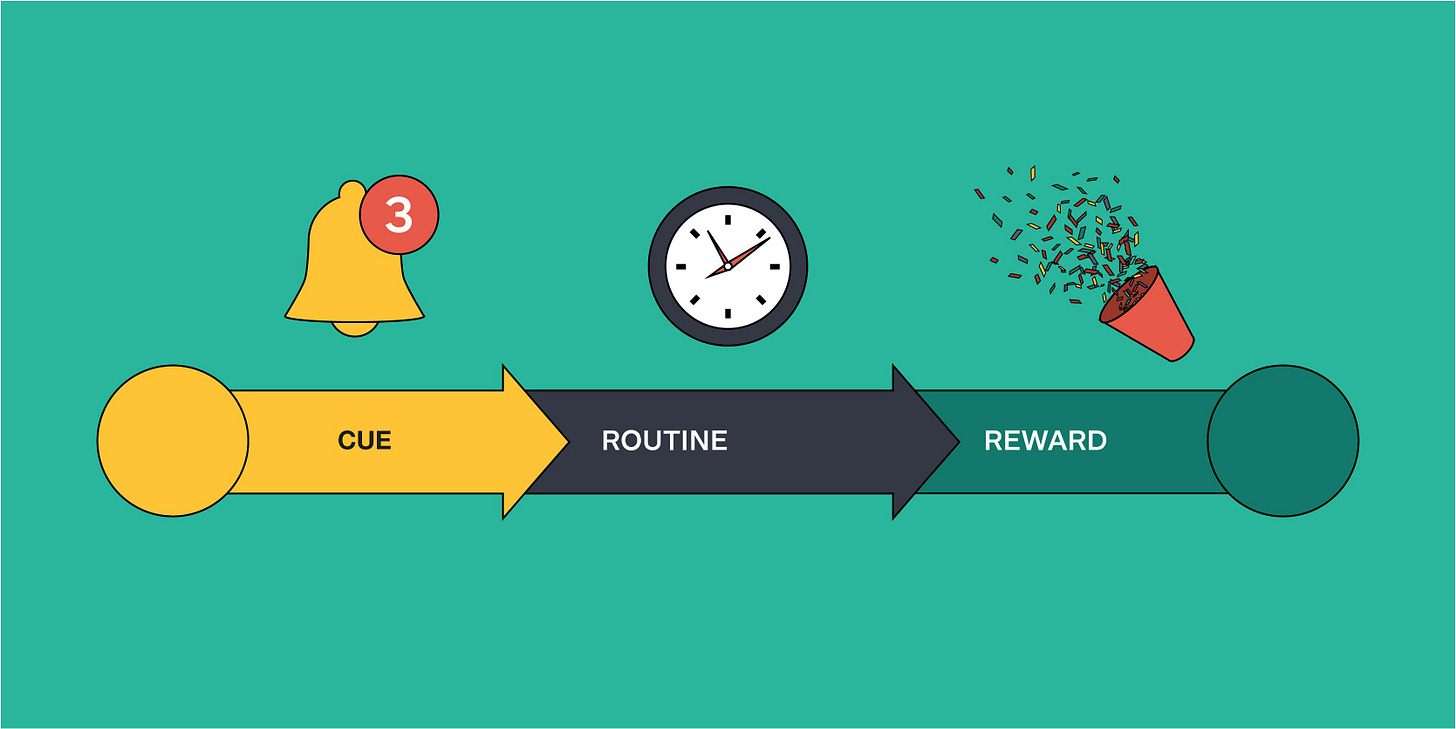 3

CUE

ROUTINE

REWARD